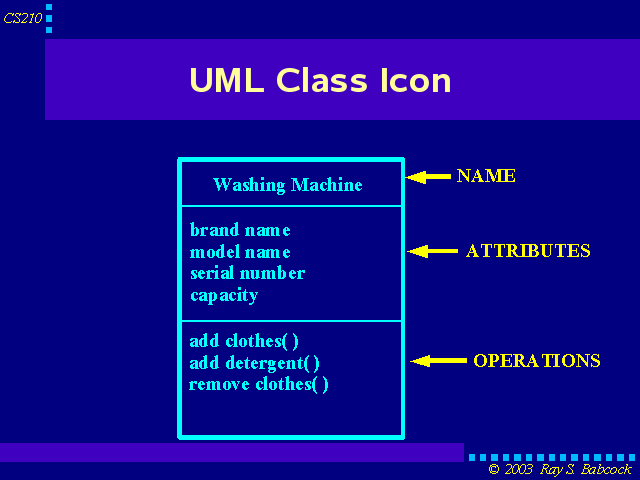 CS210

UML Class Icon

Washing Machine

brand name
model name
serial number
capacity

add clothes( )
add detergent( )
remove clothes( )

NAME

ATTRIBUTES

OPERATIONS

© 2003 Ray S. Babcock